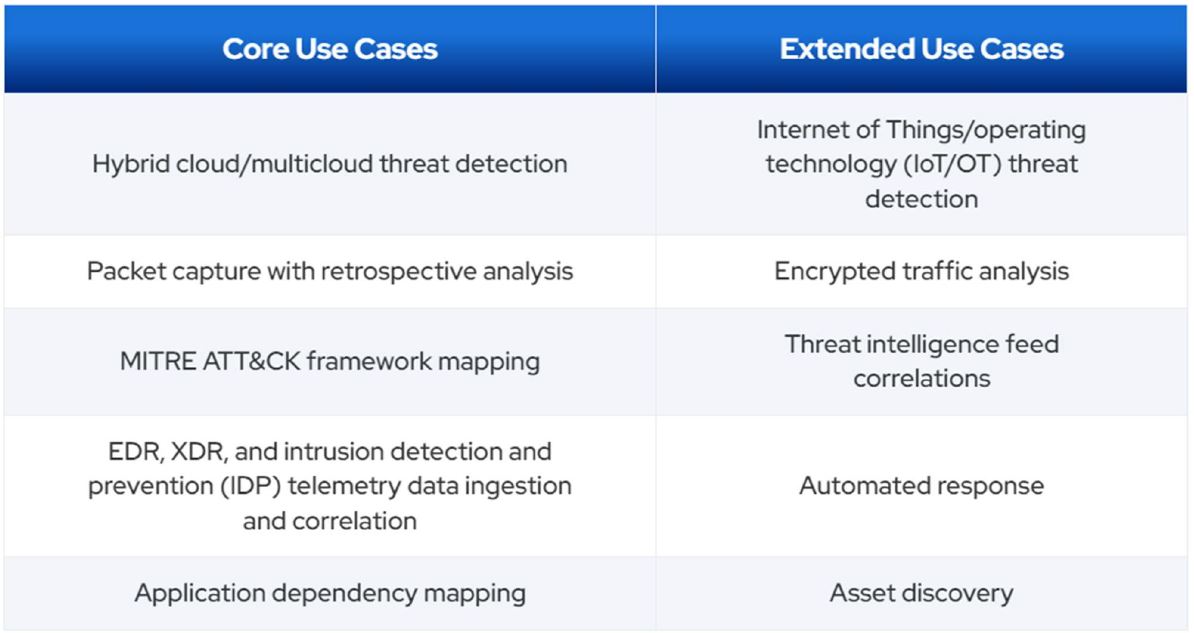 | Core Use Cases | Extended Use Cases |
|---|---|
| Hybrid cloud/multicloud threat detection | Internet of Things/operating technology (IoT/OT) threat detection |
| Packet capture with retrospective analysis | Encrypted traffic analysis |
| MITRE ATT&CK framework mapping | Threat intelligence feed correlations |
| EDR, XDR, and intrusion detection and prevention (IDP) telemetry data ingestion and correlation | Automated response |
| Application dependency mapping | Asset discovery |